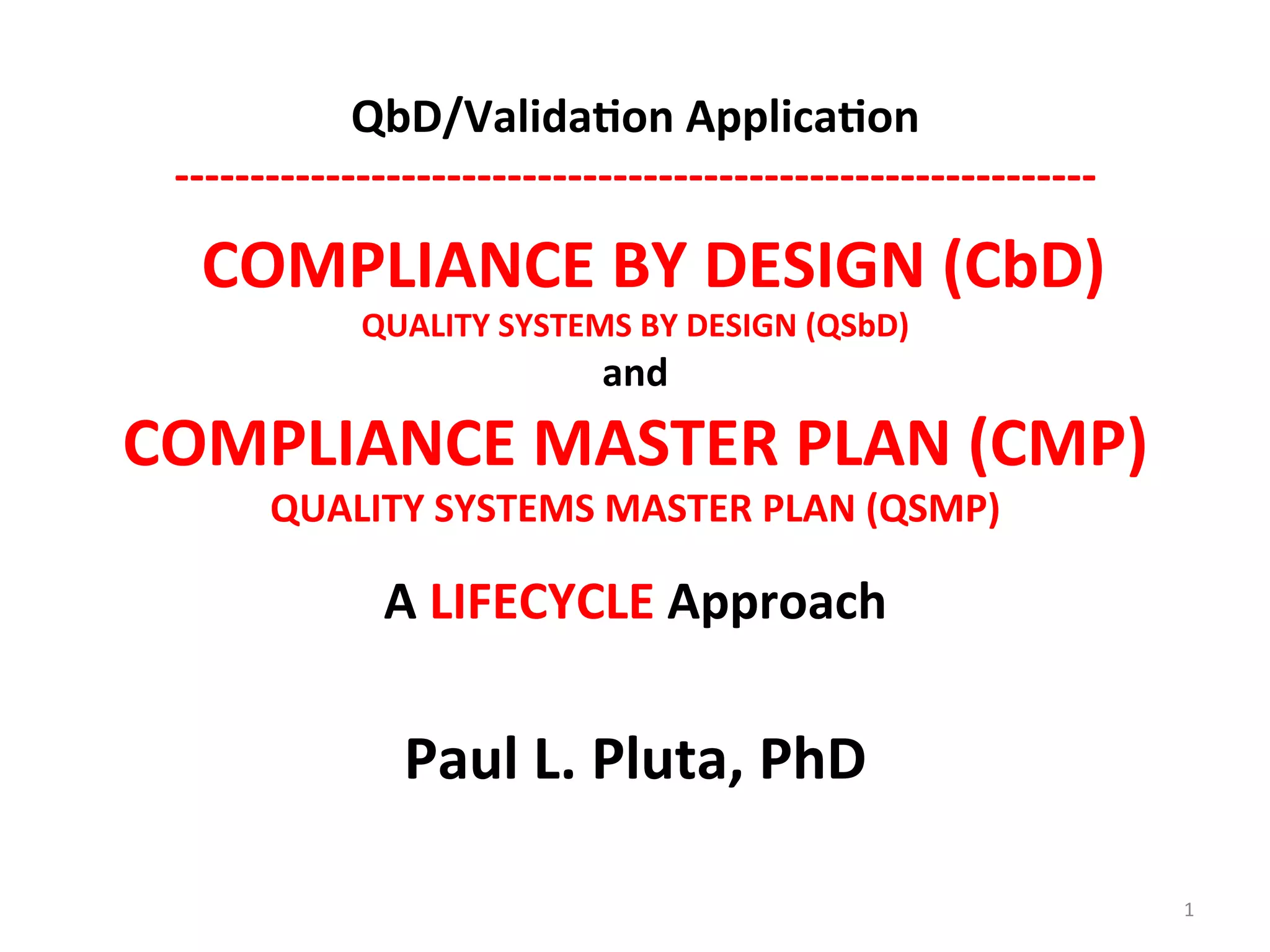 QbD/Validation Application

------------------------------------------------------------

COMPLIANCE BY DESIGN (CbD)

QUALITY SYSTEMS BY DESIGN (QSbD)

and

COMPLIANCE MASTER PLAN (CMP)

QUALITY SYSTEMS MASTER PLAN (QSMP)

A LIFECYCLE Approach

Paul L. Pluta, PhD

1